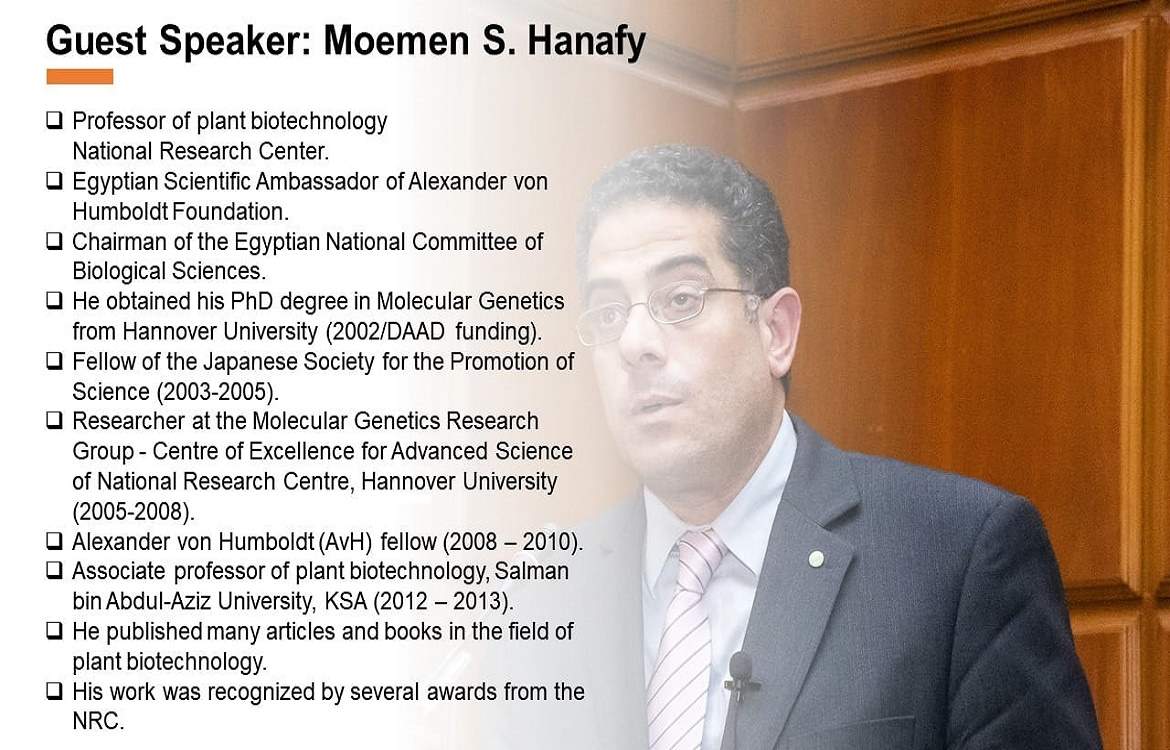 Guest Speaker: Moemen S. Hanafy

❑ Professor of plant biotechnology National Research Center.
❑ Egyptian Scientific Ambassador of Alexander von Humboldt Foundation.
❑ Chairman of the Egyptian National Committee of Biological Sciences.
❑ He obtained his PhD degree in Molecular Genetics from Hannover University (2002/DAAD funding).
❑ Fellow of the Japanese Society for the Promotion of Science (2003-2005).
❑ Researcher at the Molecular Genetics Research Group - Centre of Excellence for Advanced Science of National Research Centre, Hannover University (2005-2008).
❑ Alexander von Humboldt (AvH) fellow (2008 – 2010).
❑ Associate professor of plant biotechnology, Salman bin Abdul-Aziz University, KSA (2012 – 2013).
❑ He published many articles and books in the field of plant biotechnology.
❑ His work was recognized by several awards from the NRC.